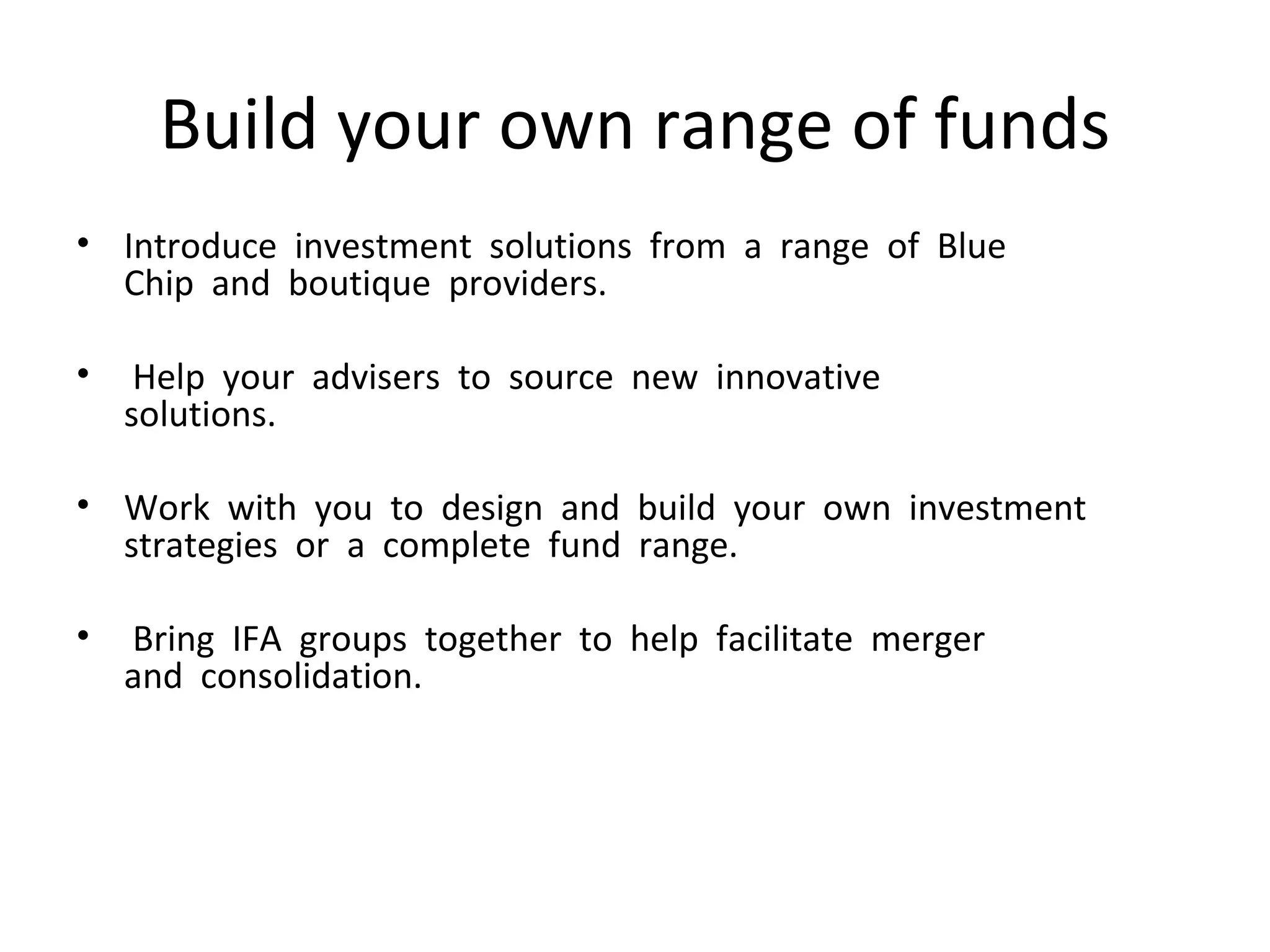 Build your own range of funds

• Introduce investment solutions from a range of Blue Chip and boutique providers.

• Help your advisers to source new innovative solutions.

• Work with you to design and build your own investment strategies or a complete fund range.

• Bring IFA groups together to help facilitate merger and consolidation.